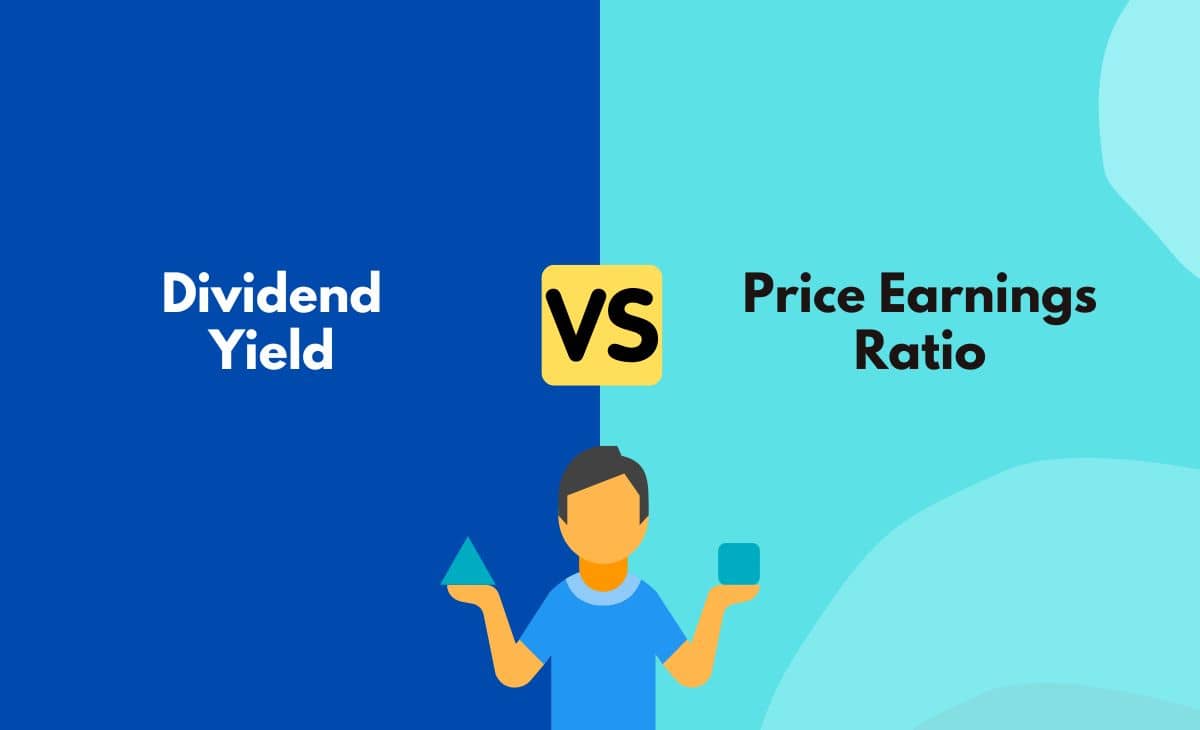 Dividend Yield

VS

Price Earnings Ratio